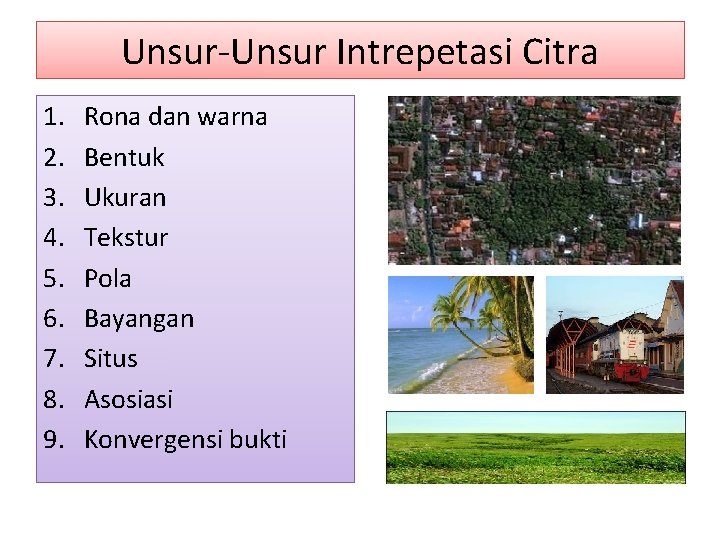 Unsur-Unsur Intrepetasi Citra

1. Rona dan warna
2. Bentuk
3. Ukuran
4. Tekstur
5. Pola
6. Bayangan
7. Situs
8. Asosiasi
9. Konvergensi bukti